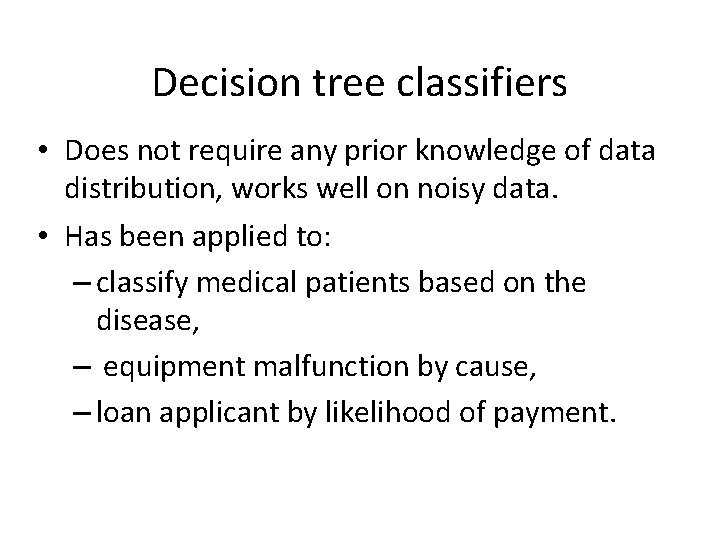 Decision tree classifiers

• Does not require any prior knowledge of data distribution, works well on noisy data.

• Has been applied to:

– classify medical patients based on the disease,

– equipment malfunction by cause,

– loan applicant by likelihood of payment.